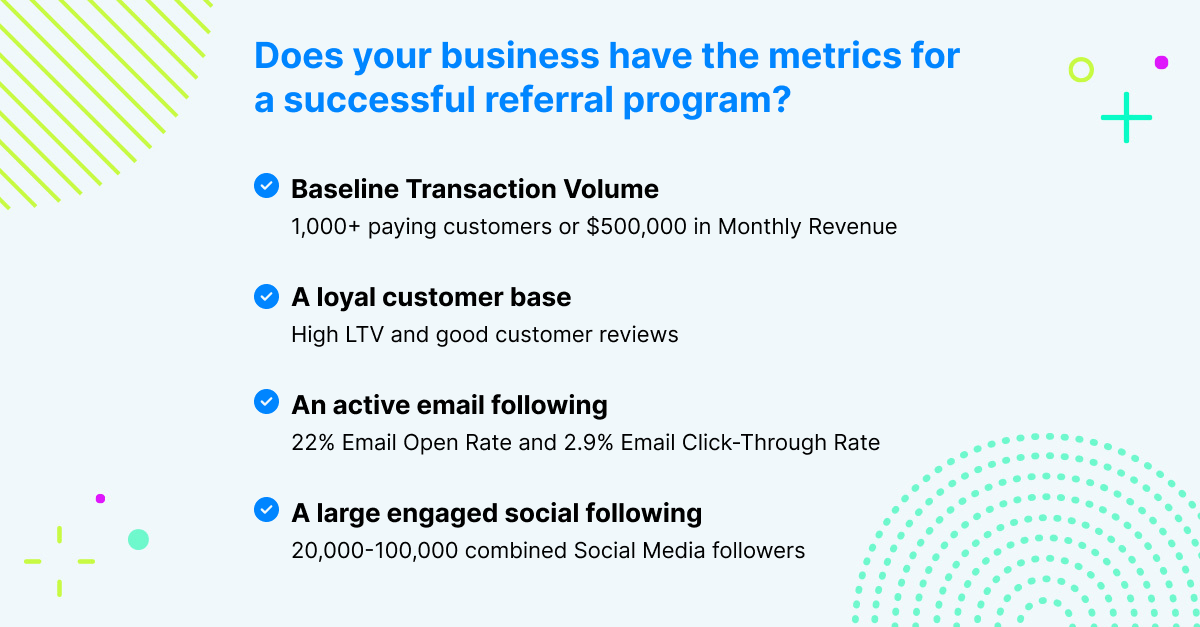 Does your business have the metrics for a successful referral program?

Baseline Transaction Volume
1,000+ paying customers or \$500,000 in Monthly Revenue

A loyal customer base
High LTV and good customer reviews

An active email following
22% Email Open Rate and 2.9% Email Click-Through Rate

A large engaged social following
20,000-100,000 combined Social Media followers